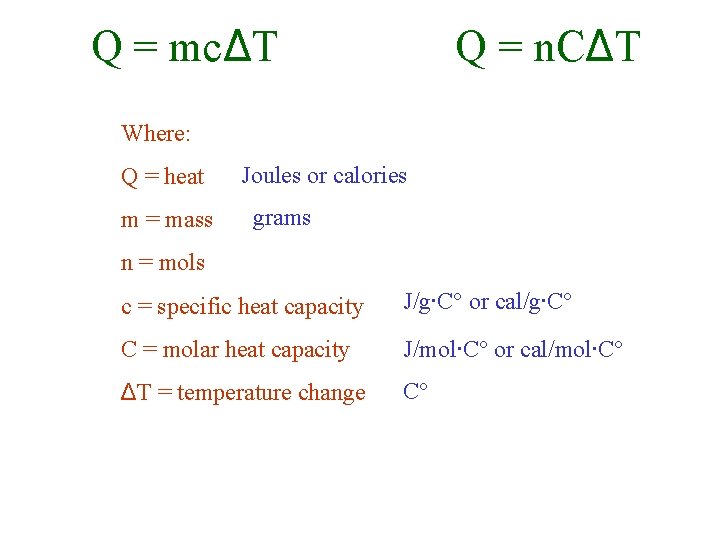 $Q = mc\Delta T$ $Q = nC\Delta T$

Where:

Q = heat Joules or calories

m = mass grams

n = mols

c = specific heat capacity J/g·C° or cal/g·C°

C = molar heat capacity J/mol·C° or cal/mol·C°

$\Delta T$ = temperature change C°